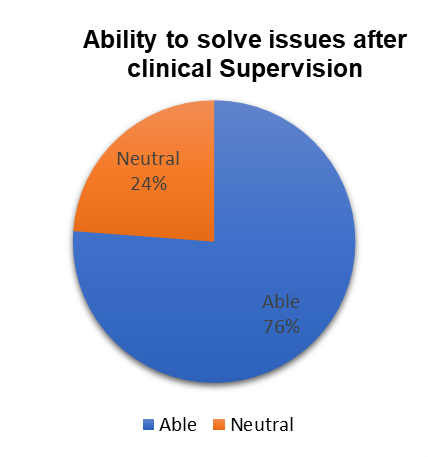 Ability to solve issues after clinical Supervision

Neutral
24%

Able
76%

Able Neutral